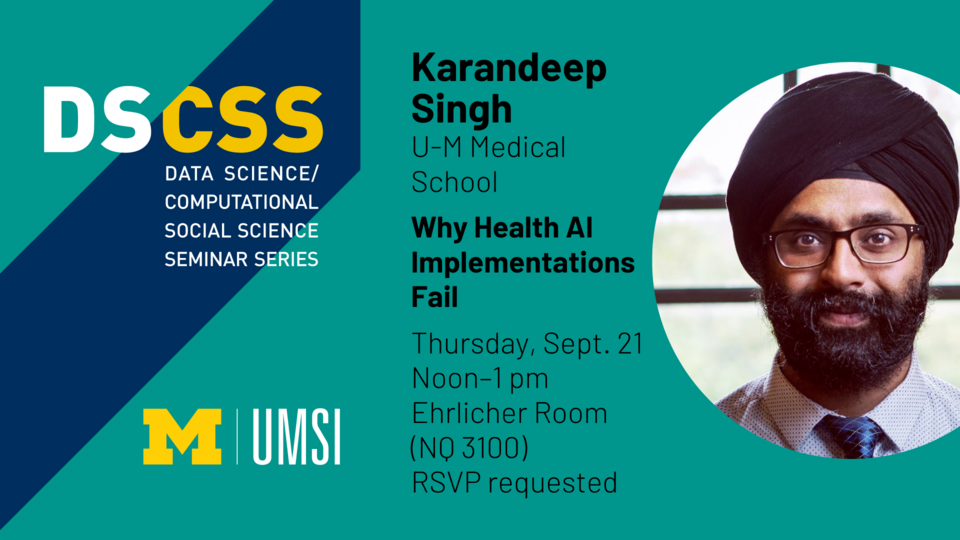 DSCSS
DATA SCIENCE/ COMPUTATIONAL SOCIAL SCIENCE SEMINAR SERIES

M | UMSI

Karandeep Singh
U-M Medical School

Why Health AI Implementations Fail

Thursday, Sept. 21
Noon–1 pm
Ehrlicher Room (NQ 3100)
RSVP requested